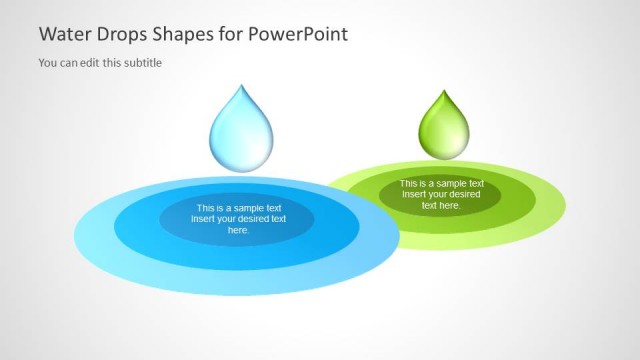 Water Drops Shapes for PowerPoint

You can edit this subtitle

This is a sample text Insert your desired text here.

This is a sample text Insert your desired text here.